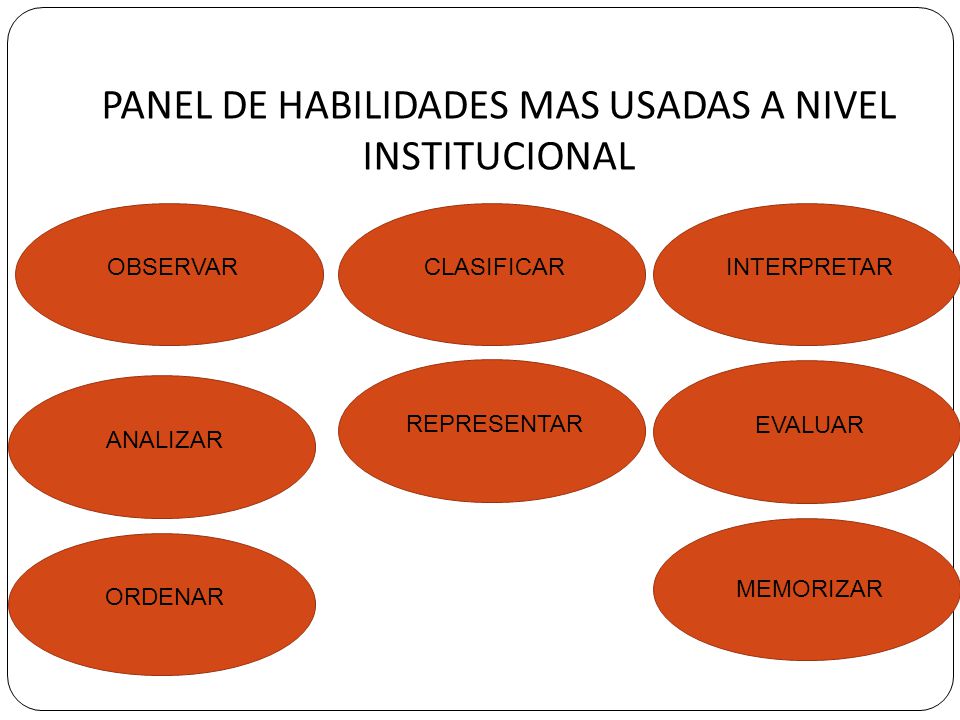 PANEL DE HABILIDADES MAS USADAS A NIVEL INSTITUCIONAL

OBSERVAR

CLASIFICAR

INTERPRETAR

ANALIZAR

REPRESENTAR

EVALUAR

ORDENAR

MEMORIZAR